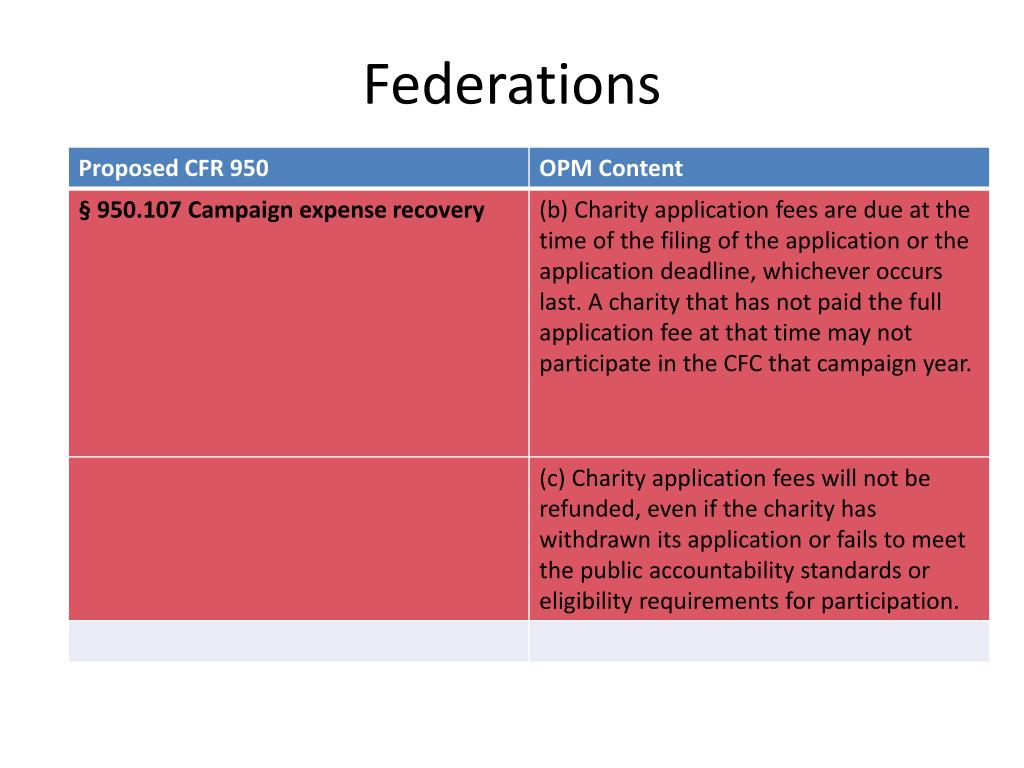 Federations

| Proposed CFR 950 | OPM Content |
|---|---|
| § 950.107 Campaign expense recovery | (b) Charity application fees are due at the time of the filing of the application or the application deadline, whichever occurs last. A charity that has not paid the full application fee at that time may not participate in the CFC that campaign year. |
| | (c) Charity application fees will not be refunded, even if the charity has withdrawn its application or fails to meet the public accountability standards or eligibility requirements for participation. |
| | |